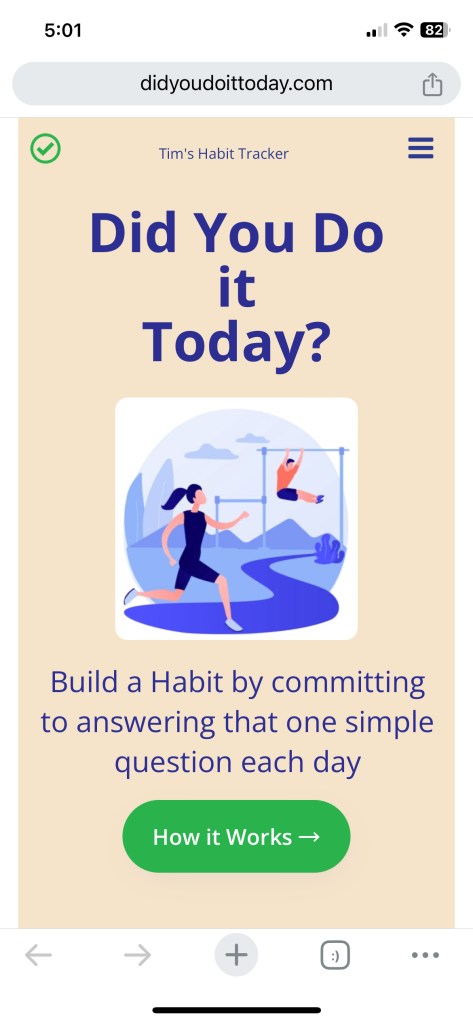 5:01
82
didyoudoittoday.com

Tim's Habit Tracker

Did You Do it Today?

Build a Habit by committing to answering that one simple question each day

How it Works →

:)